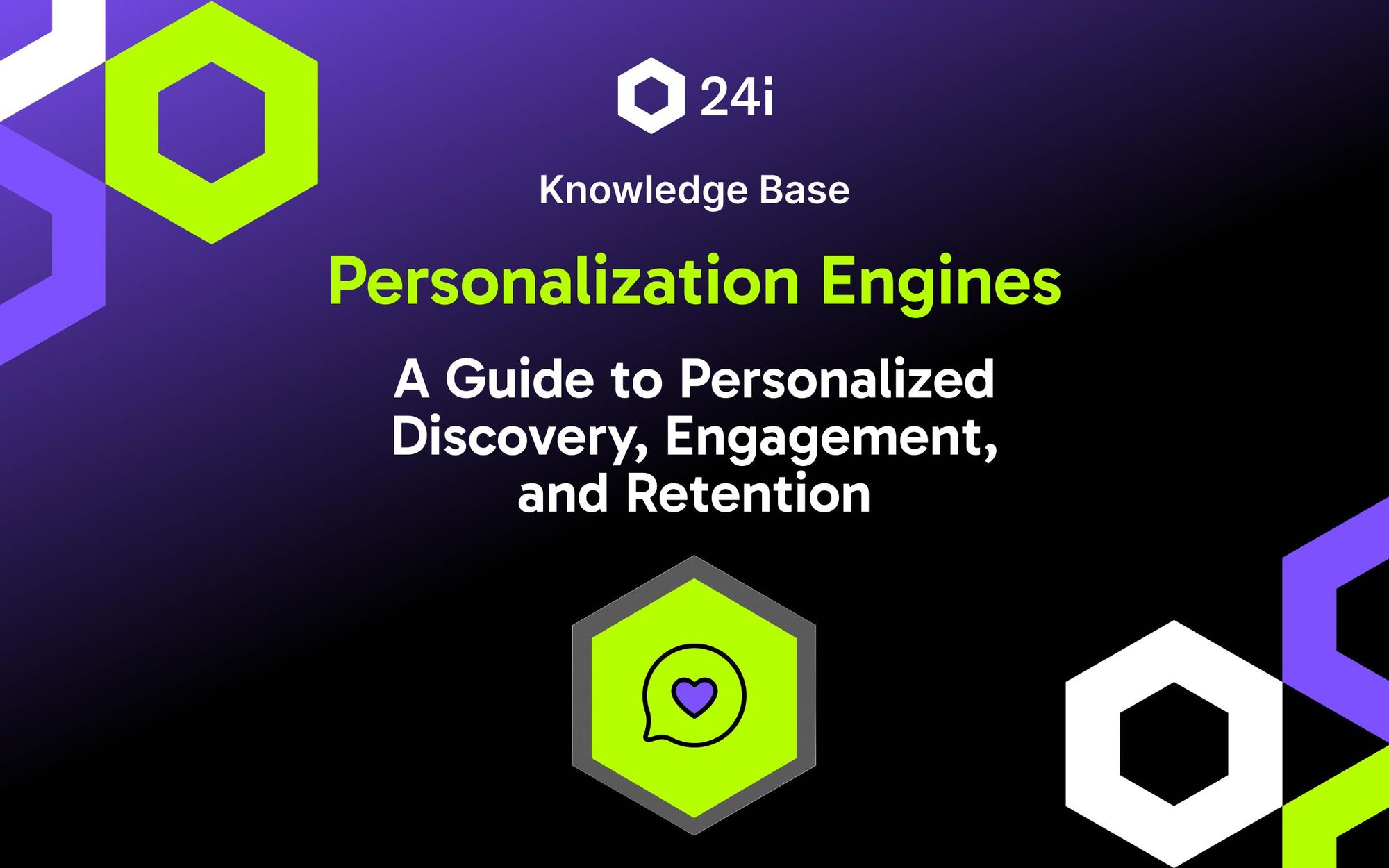 24i

Knowledge Base

Personalization Engines

A Guide to Personalized Discovery, Engagement, and Retention